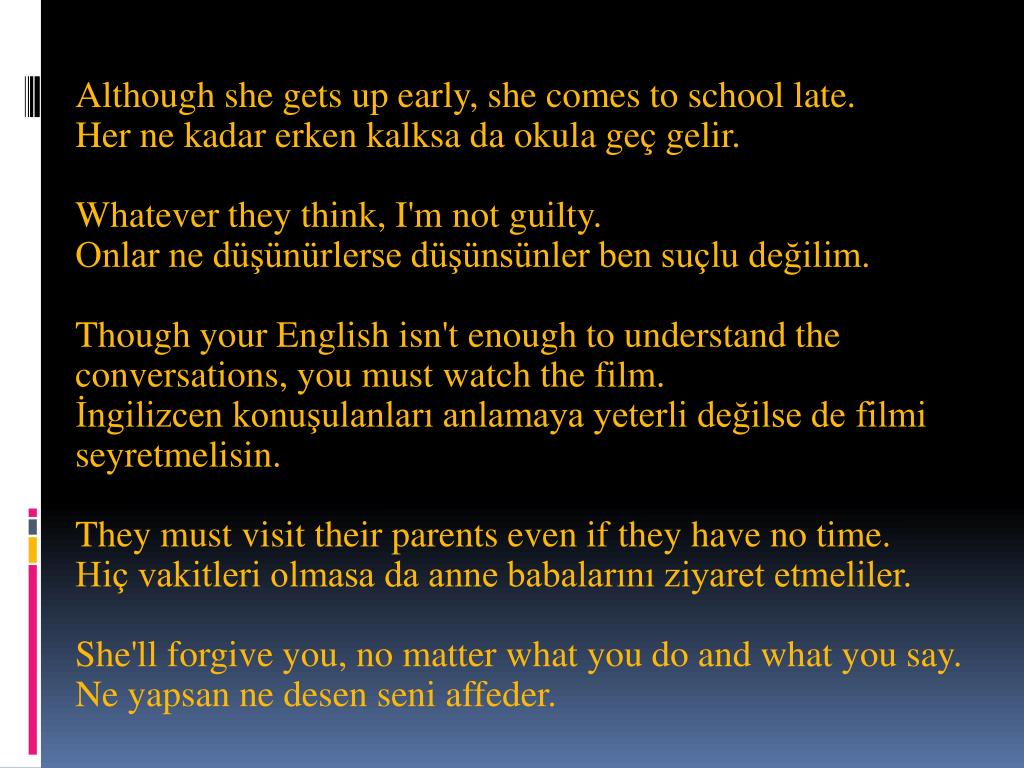 Although she gets up early, she comes to school late.
Her ne kadar erken kalksa da okula geç gelir.

Whatever they think, I'm not guilty.
Onlar ne düşünürlerse düşünsünler ben suçlu değilim.

Though your English isn't enough to understand the conversations, you must watch the film.
İngilizcen konuşulanları anlamaya yeterli değilse de filmi seyretmelisin.

They must visit their parents even if they have no time.
Hiç vakitleri olmasa da anne babalarını ziyaret etmeliler.

She'll forgive you, no matter what you do and what you say.
Ne yapsan ne desen seni affeder.